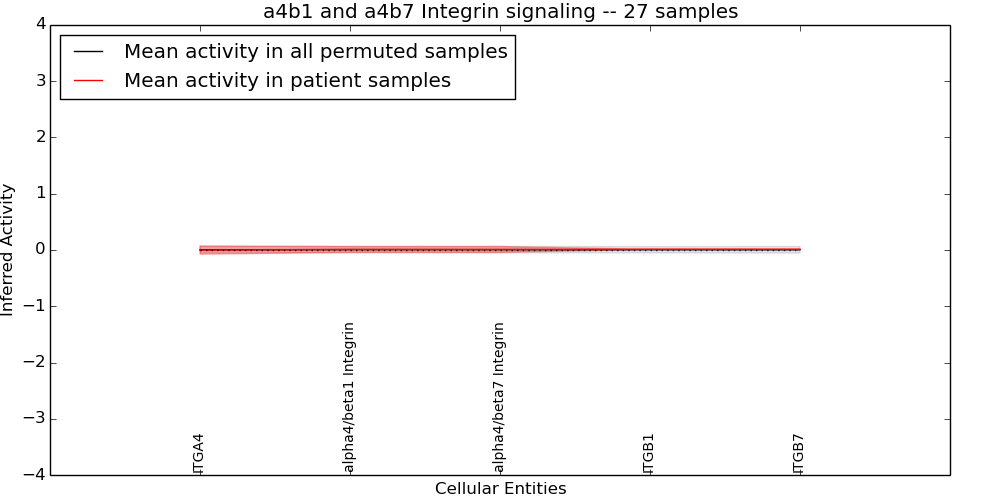 a4b1 and a4b7 Integrin signaling -- 27 samples

Mean activity in all permuted samples
Mean activity in patient samples

Inferred Activity

4
3
2
1
0
−1
−2
−3
−4

ITGA4
alpha4/beta1 Integrin
alpha4/beta7 Integrin
ITGB1
ITGB7

Cellular Entities